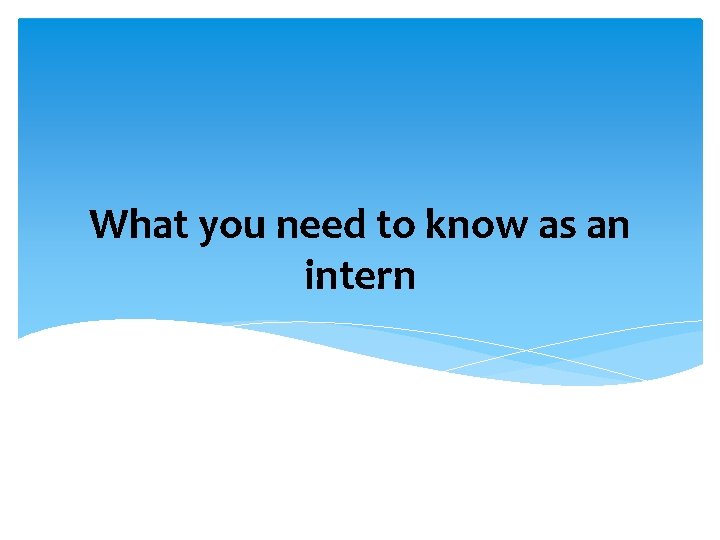 What you need to know as an intern